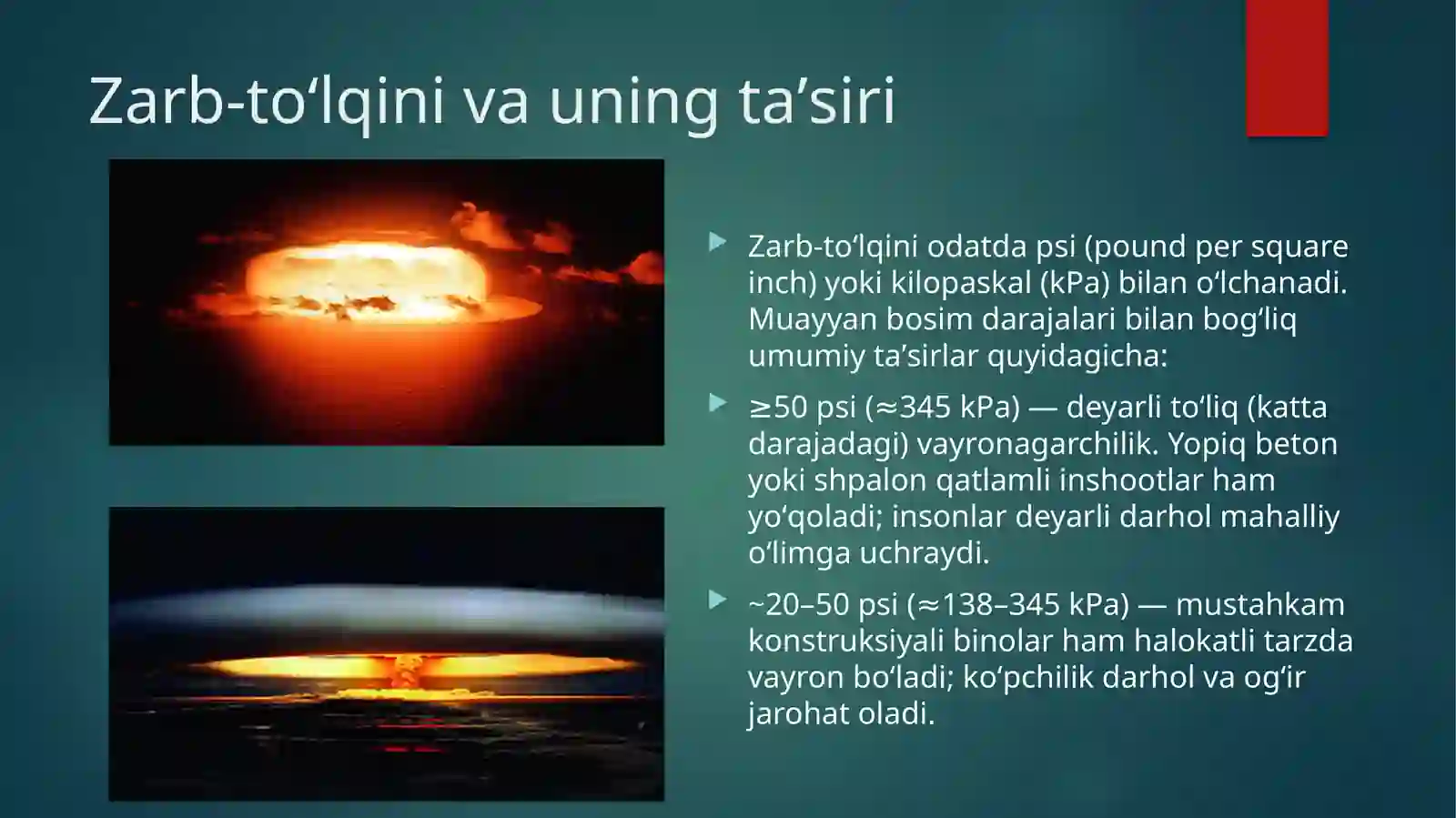 Zarb-to‘lqini va uning ta’siri

Zarb-to‘lqini odatda psi (pound per square inch) yoki kilopaskal (kPa) bilan o‘lchanadi. Muayyan bosim darajalari bilan bog‘liq umumiy ta’sirlar quyidagicha:

≥50 psi (≈345 kPa) — deyarli to‘liq (katta darajadagi) vayronagarchilik. Yopiq beton yoki shpalon qatlamli inshootlar ham yo‘qoladi; insonlar deyarli darhol mahalliy o‘limga uchraydi.

~20–50 psi (≈138–345 kPa) — mustahkam konstruksiyali binolar ham halokatli tarzda vayron bo‘ladi; ko‘pchilik darhol va og‘ir jarohat oladi.